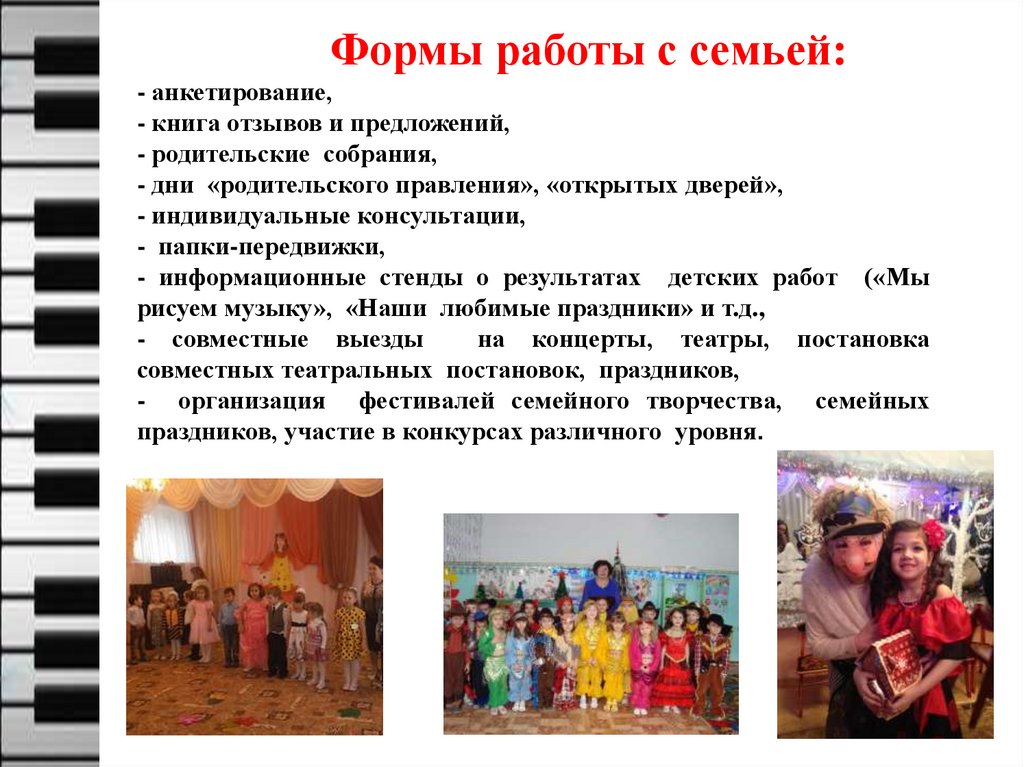 Формы работы с семьей:

- анкетирование,
- книга отзывов и предложений,
- родительские собрания,
- дни «родительского правления», «открытых дверей»,
- индивидуальные консультации,
- папки-передвижки,
- информационные стенды о результатах детских работ («Мы рисуем музыку», «Наши любимые праздники» и т.д.,
- совместные выезды на концерты, театры, постановка совместных театральных постановок, праздников,
- организация фестивалей семейного творчества, семейных праздников, участие в конкурсах различного уровня.